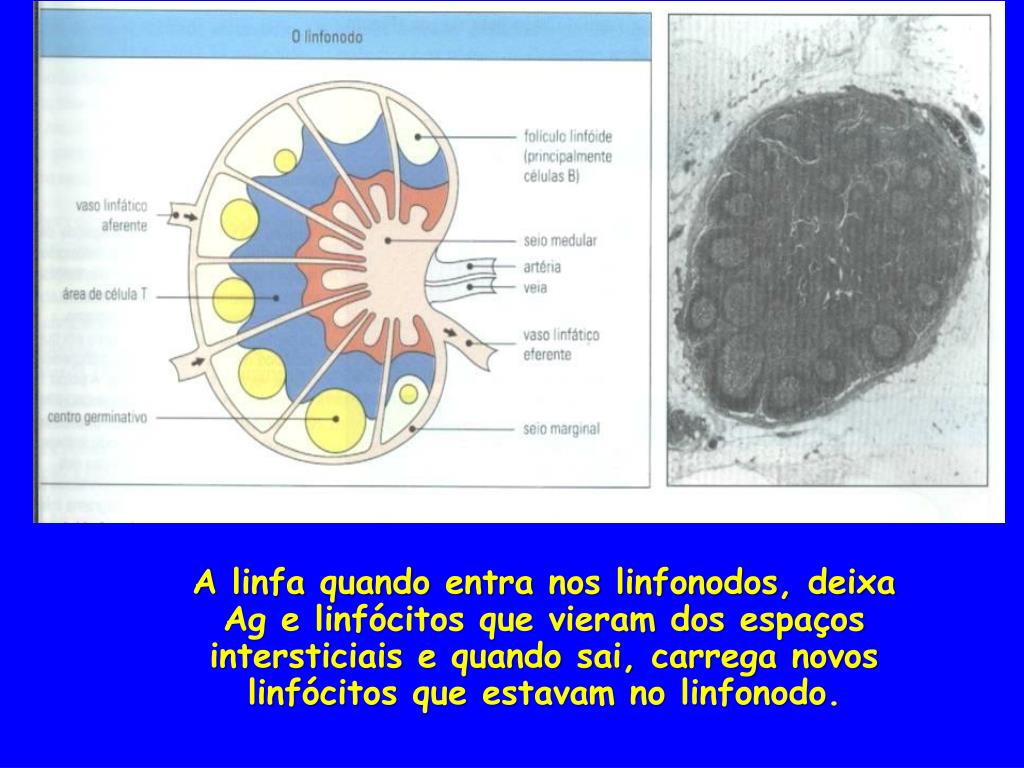 O linfonodo

vaso linfático aferente

área de célula T

centro germinativo

folículo linfóide (principalmente células B)

seio medular

artéria

veia

vaso linfático eferente

seio marginal

A linfa quando entra nos linfonodos, deixa Ag e linfócitos que vieram dos espaços intersticiais e quando sai, carrega novos linfócitos que estavam no linfonodo.